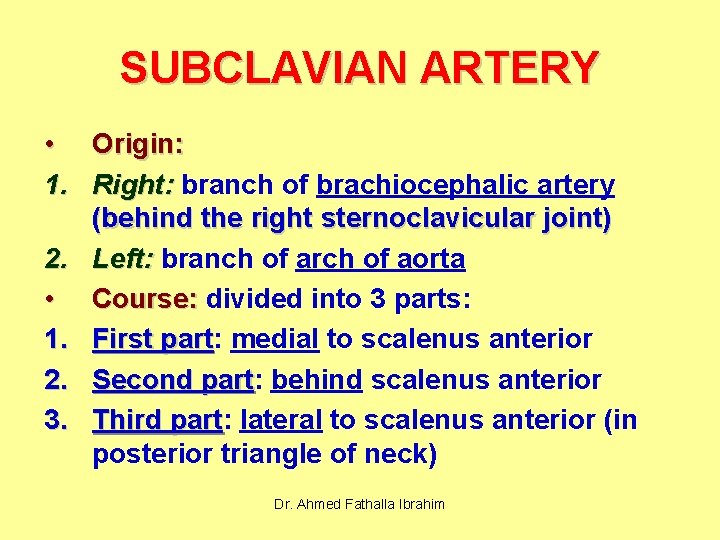 SUBCLAVIAN ARTERY

• Origin:
1. Right: branch of brachiocephalic artery (behind the right sternoclavicular joint)
2. Left: branch of arch of aorta
• Course: divided into 3 parts:
1. First part: medial to scalenus anterior
2. Second part: behind scalenus anterior
3. Third part: lateral to scalenus anterior (in posterior triangle of neck)

Dr. Ahmed Fathalla Ibrahim